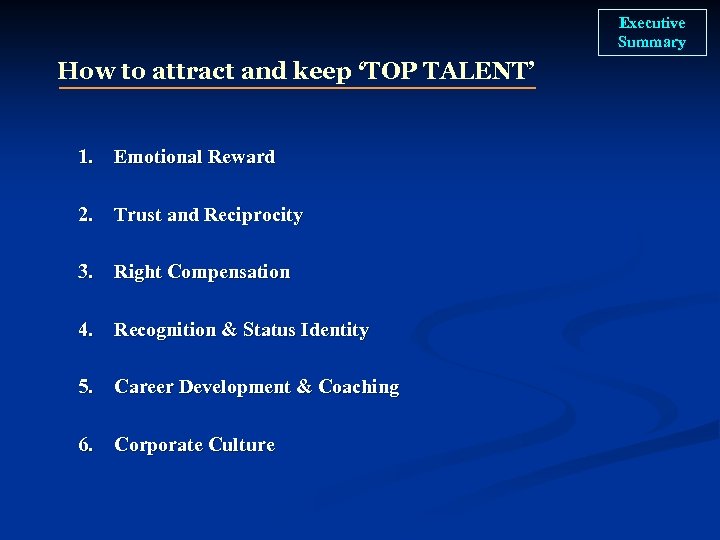 Executive Summary

How to attract and keep ‘TOP TALENT’

1. Emotional Reward
2. Trust and Reciprocity
3. Right Compensation
4. Recognition & Status Identity
5. Career Development & Coaching
6. Corporate Culture